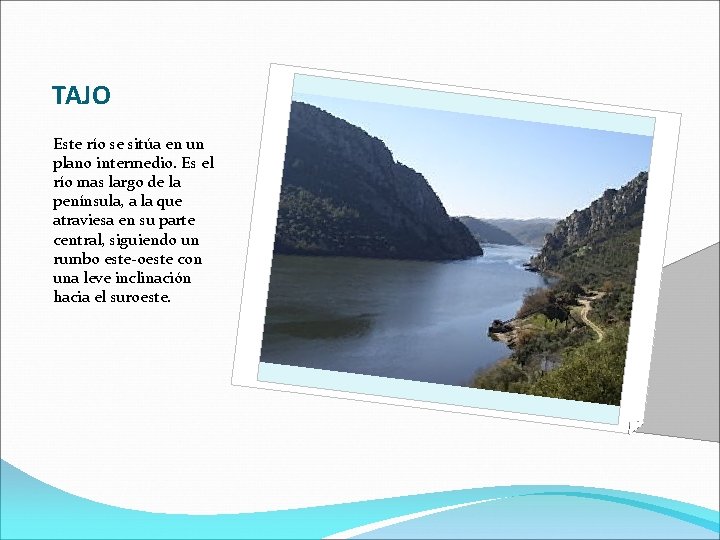 TAJO

Este río se sitúa en un plano intermedio. Es el río mas largo de la península, a la que atraviesa en su parte central, siguiendo un rumbo este-oeste con una leve inclinación hacia el suroeste.